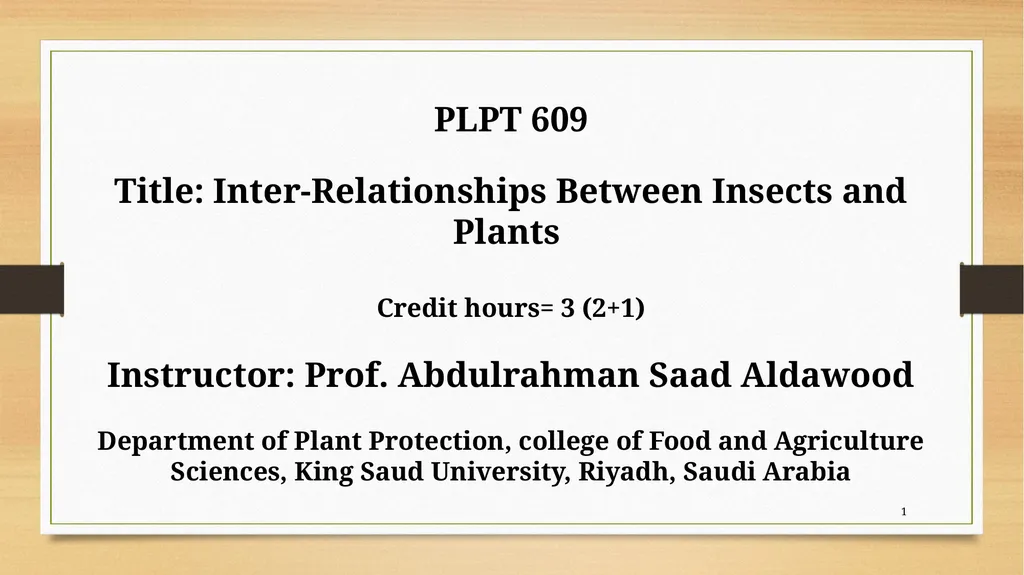 PLPT 609

Title: Inter-Relationships Between Insects and Plants

Credit hours= 3 (2+1)

Instructor: Prof. Abdulrahman Saad Aldawood

Department of Plant Protection, college of Food and Agriculture Sciences, King Saud University, Riyadh, Saudi Arabia

1